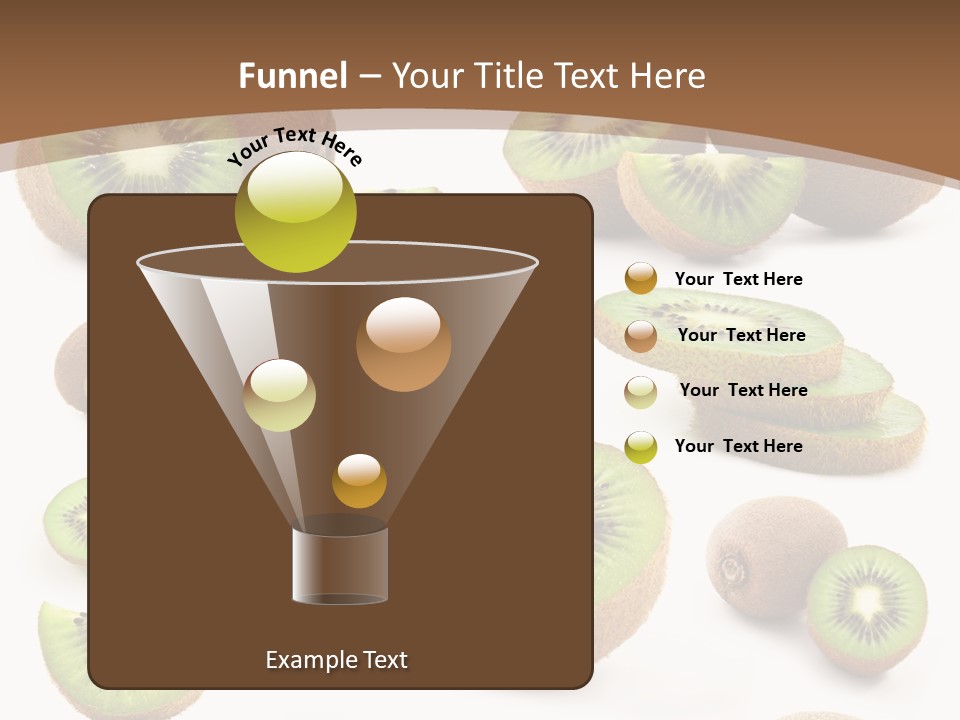 Funnel – Your Title Text Here

Your Text Here

Your Text Here

Your Text Here

Your Text Here

Your Text Here

Example Text